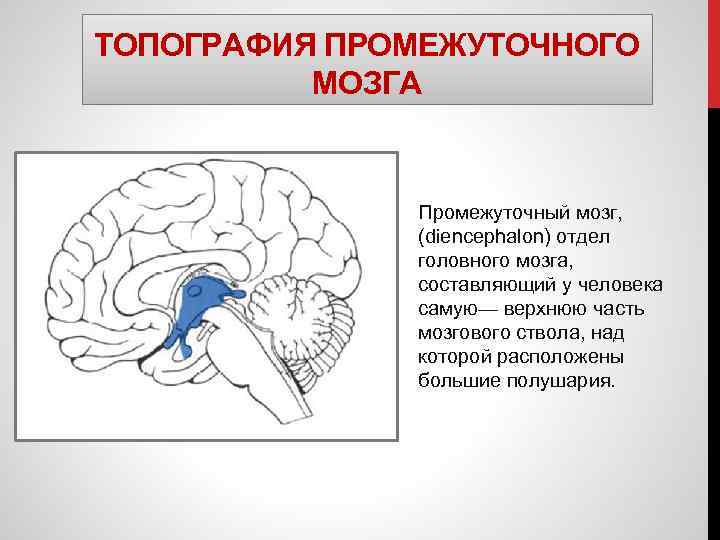 ТОПОГРАФИЯ ПРОМЕЖУТОЧНОГО МОЗГА

Промежуточный мозг, (diencephalon) отдел головного мозга, составляющий у человека самую— верхнюю часть мозгового ствола, над которой расположены большие полушария.